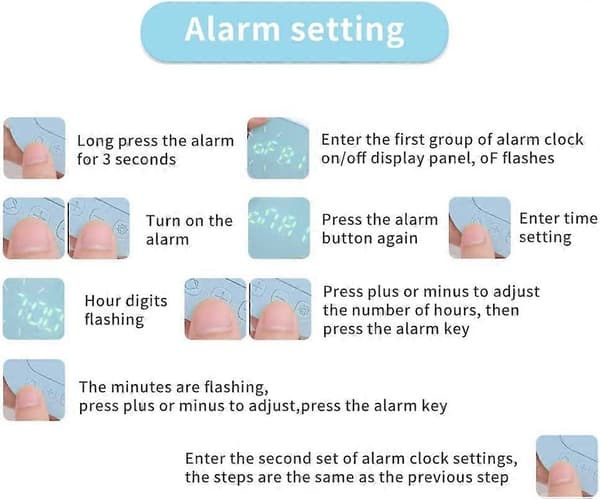 Alarm setting

Long press the alarm for 3 seconds

Enter the first group of alarm clock on/off display panel, oF flashes

Turn on the alarm

Press the alarm button again

Enter time setting

Hour digits flashing

Press plus or minus to adjust the number of hours, then press the alarm key

The minutes are flashing, press plus or minus to adjust,press the alarm key

Enter the second set of alarm clock settings, the steps are the same as the previous step